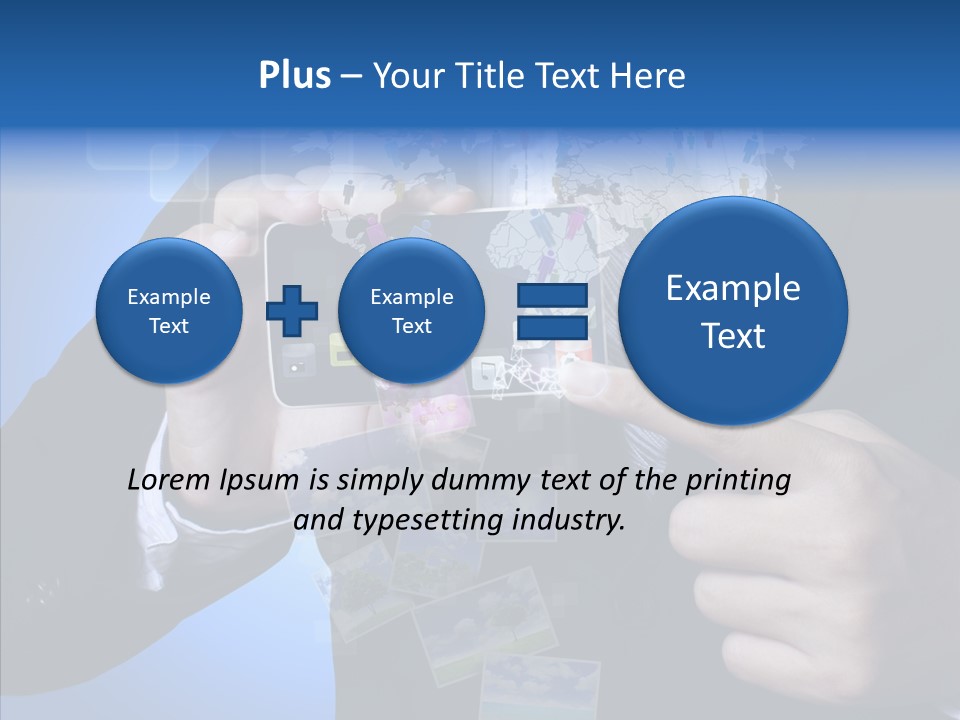 Plus – Your Title Text Here

Example Text

Example Text

Example Text

Lorem Ipsum is simply dummy text of the printing and typesetting industry.